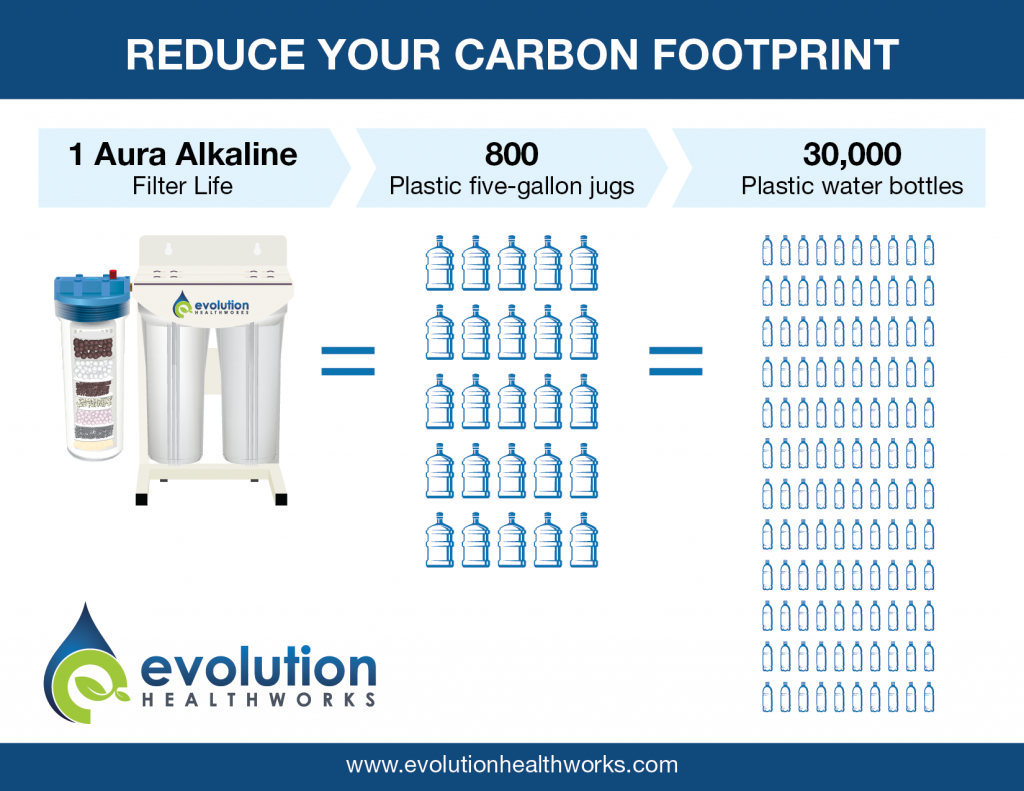 REDUCE YOUR CARBON FOOTPRINT

1 Aura Alkaline
Filter Life

800
Plastic five-gallon jugs

30,000
Plastic water bottles

evolution
HEALTHWORKS

=

=

evolution
HEALTHWORKS

www.evolutionhealthworks.com